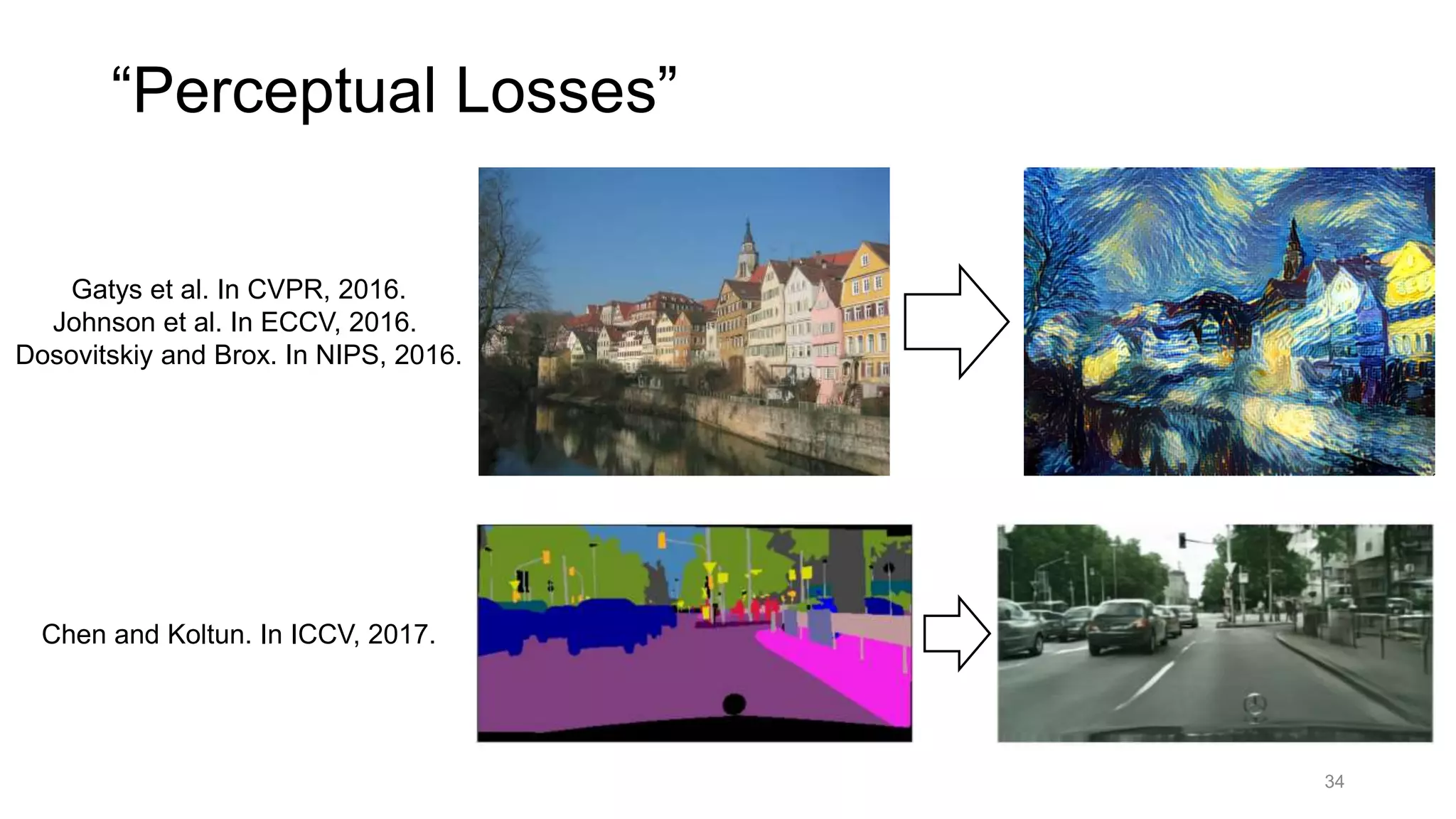 “Perceptual Losses”

Gatys et al. In CVPR, 2016.
Johnson et al. In ECCV, 2016.
Dosovitskiy and Brox. In NIPS, 2016.

Chen and Koltun. In ICCV, 2017.

34